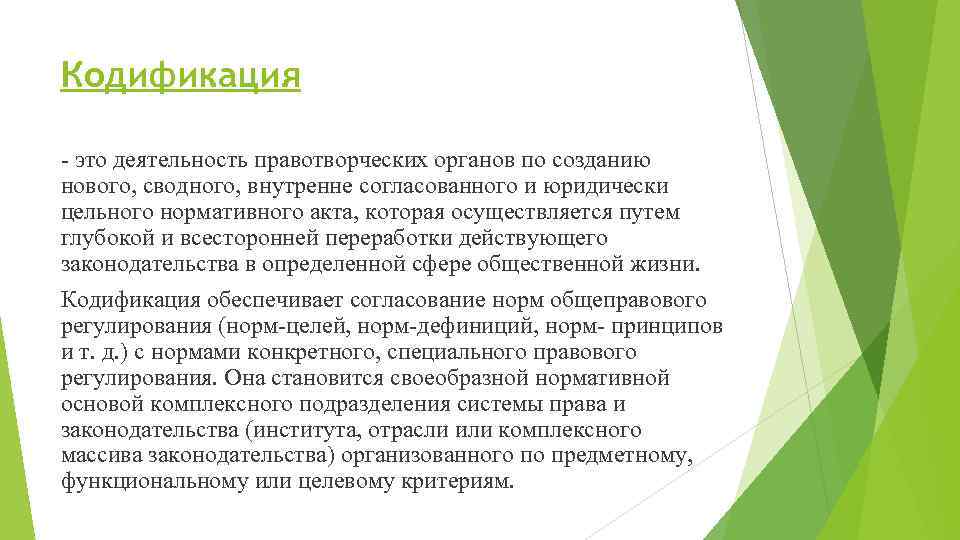 Кодификация

- это деятельность правотворческих органов по созданию нового, сводного, внутренне согласованного и юридически цельного нормативного акта, которая осуществляется путем глубокой и всесторонней переработки действующего законодательства в определенной сфере общественной жизни.

Кодификация обеспечивает согласование норм общеправового регулирования (норм-целей, норм-дефиниций, норм- принципов и т. д.) с нормами конкретного, специального правового регулирования. Она становится своеобразной нормативной основой комплексного подразделения системы права и законодательства (института, отрасли или комплексного массива законодательства) организованного по предметному, функциональному или целевому критериям.